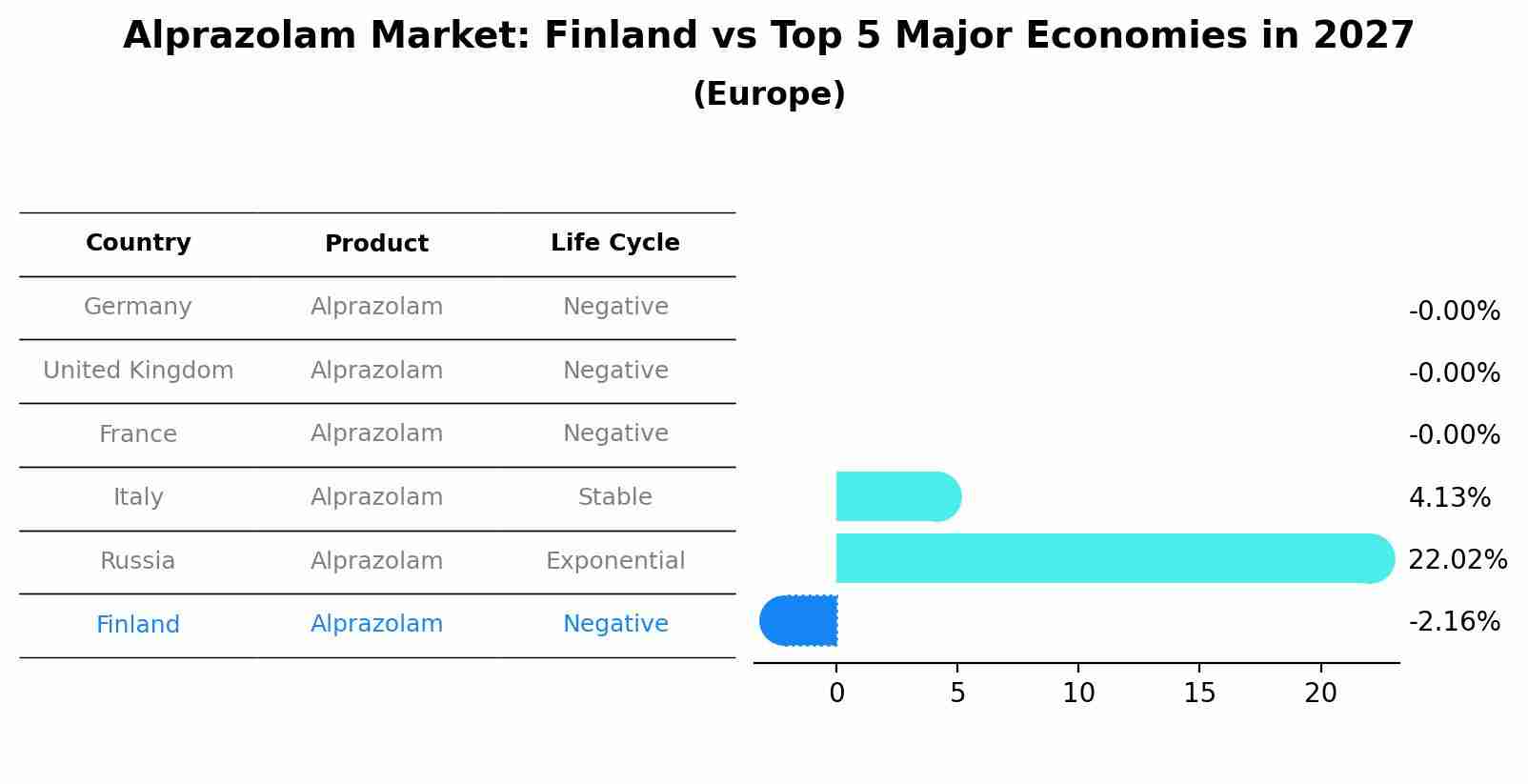 Alprazolam Market: Finland vs Top 5 Major Economies in 2027
(Europe)

| Country | Product | Life Cycle |
|---|---|---|
| Germany | Alprazolam | Negative |
| United Kingdom | Alprazolam | Negative |
| France | Alprazolam | Negative |
| Italy | Alprazolam | Stable |
| Russia | Alprazolam | Exponential |
| Finland | Alprazolam | Negative |

-0.00%
-0.00%
-0.00%
4.13%
22.02%
-2.16%

0
5
10
15
20